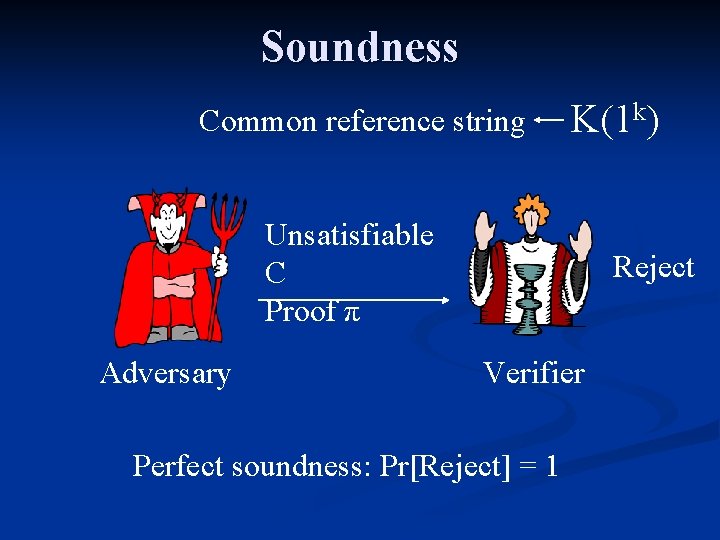 Soundness

Common reference string $\leftarrow K(1^k)$

Unsatisfiable
C
Proof $\pi$

Reject

Adversary

Verifier

Perfect soundness: Pr[Reject] = 1